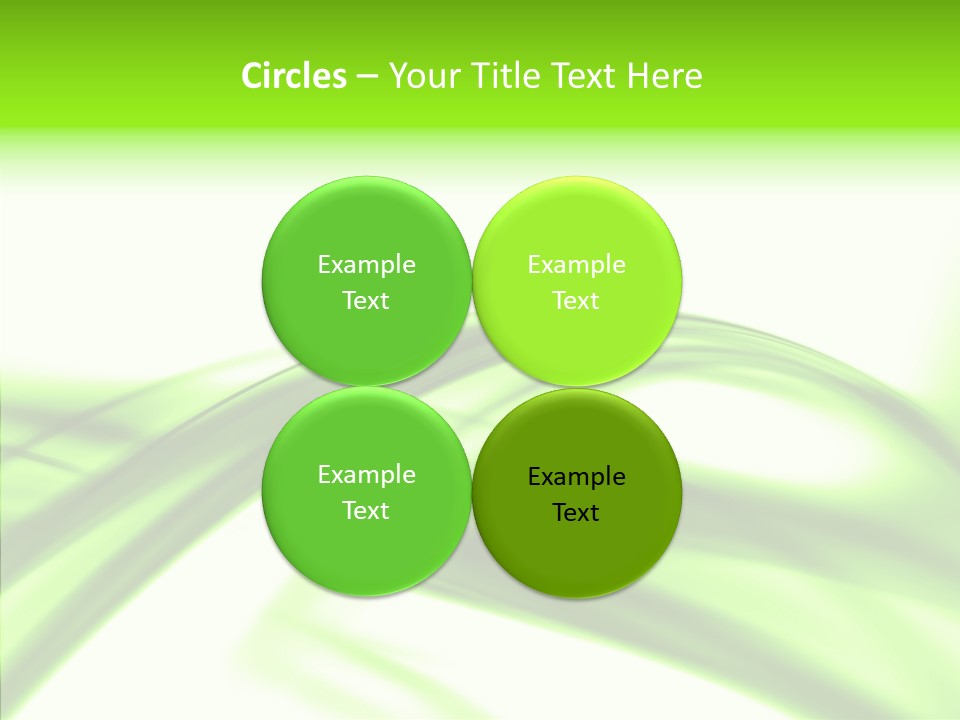 Circles – Your Title Text Here

Example Text

Example Text

Example Text

Example Text